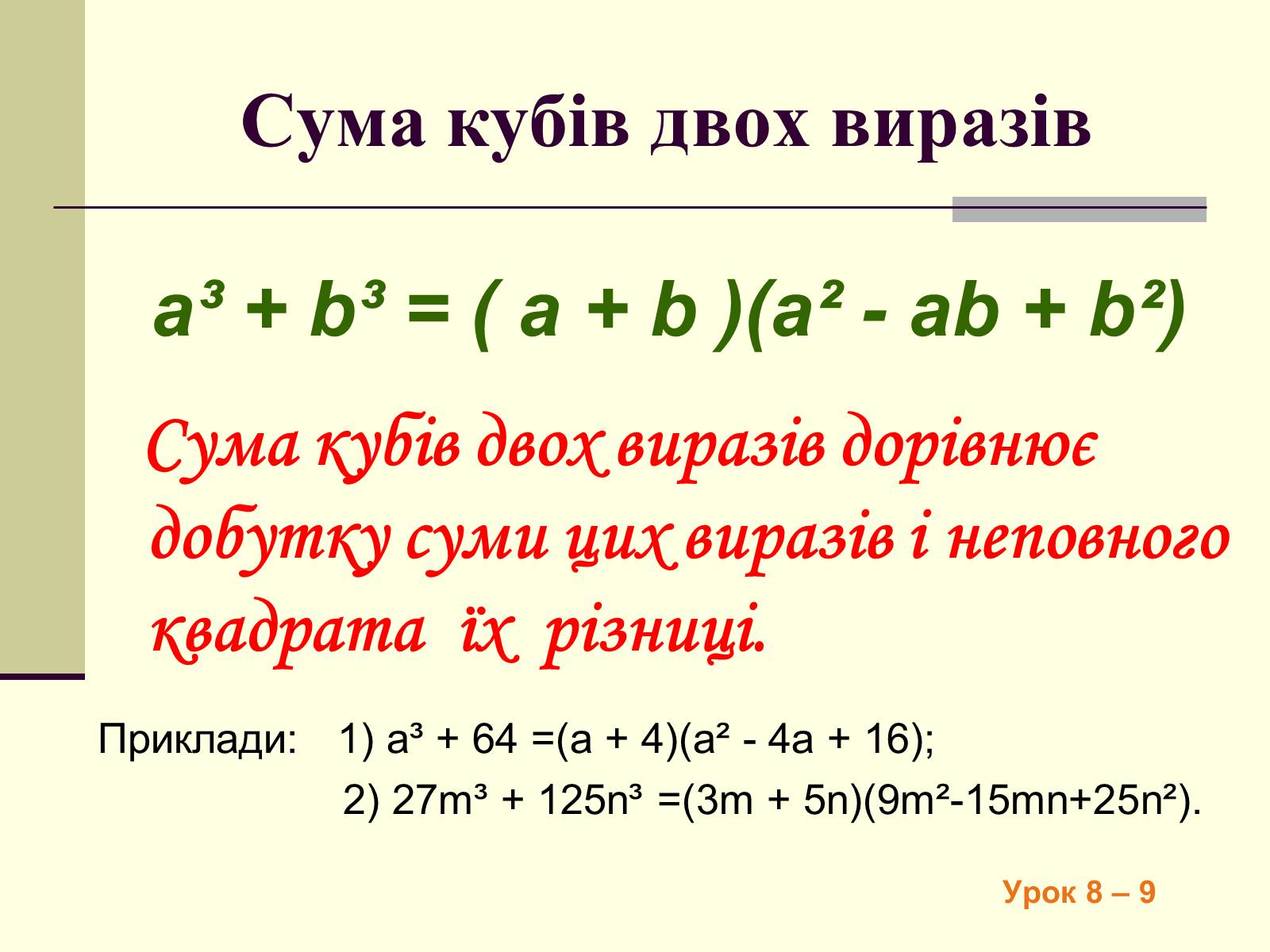 Сума кубів двох виразів

$a^3 + b^3 = ( a + b )(a^2 - ab + b^2)$

Сума кубів двох виразів дорівнює добутку суми цих виразів і неповного квадрата їх різниці.

Приклади: 1) $a^3 + 64 =(a + 4)(a^2 - 4a + 16)$;

2) $27m^3 + 125n^3 =(3m + 5n)(9m^2-15mn+25n^2)$.

Урок 8 – 9